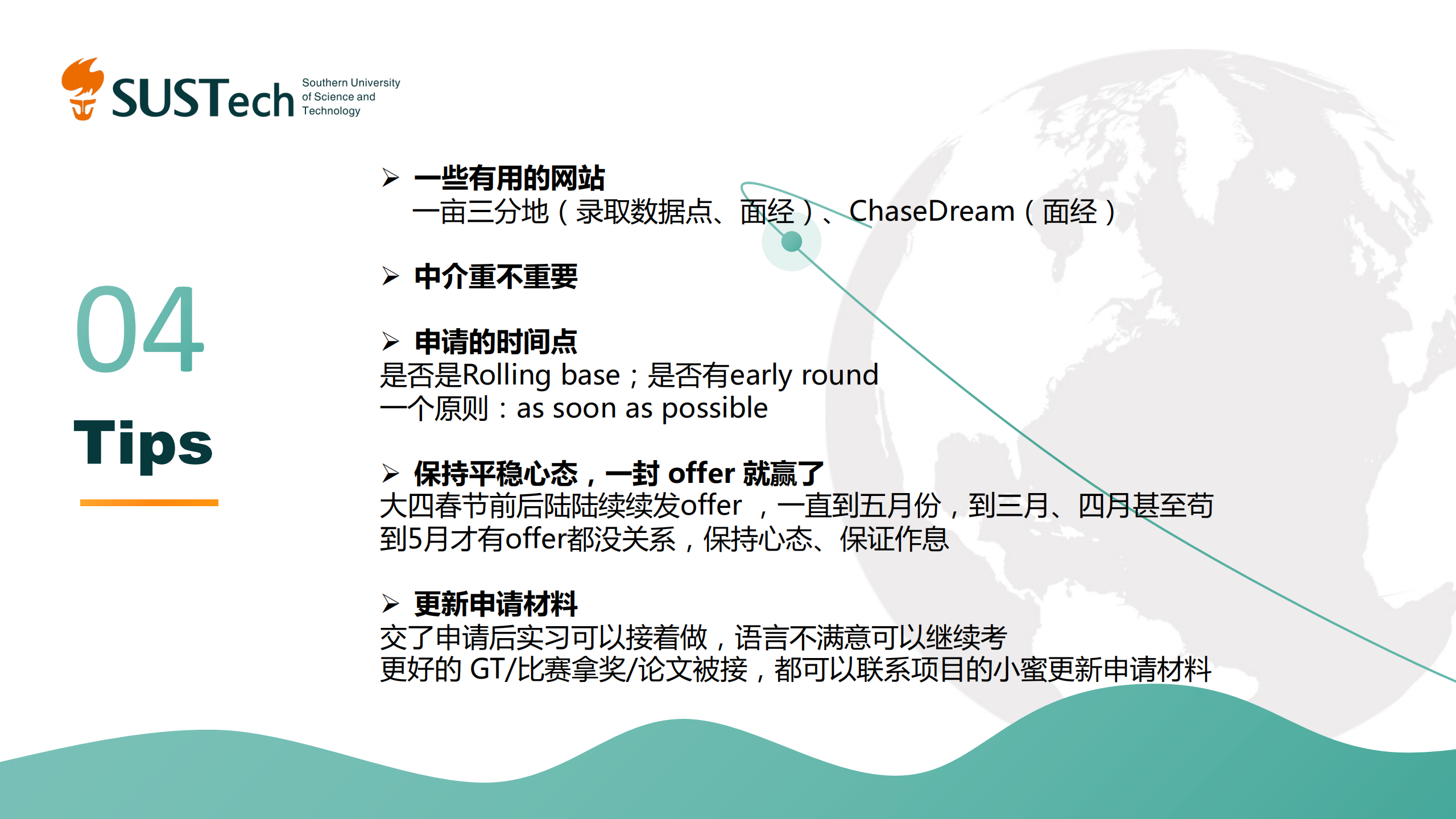 SUSTech Southern University of Science and Technology

04

Tips

➢ 一些有用的网站
一亩三分地（录取数据点、面经）、ChaseDream（面经）

➢ 中介重不重要

➢ 申请的时间点
是否是Rolling base；是否有early round
一个原则：as soon as possible

➢ 保持平稳心态，一封 offer 就赢了
大四春节前后陆陆续续发offer ，一直到五月份，到三月、四月甚至苟到5月才有offer都没关系，保持心态、保证作息

➢ 更新申请材料
交了申请后实习可以接着做，语言不满意可以继续考
更好的 GT/比赛拿奖/论文被接，都可以联系项目的小蜜更新申请材料